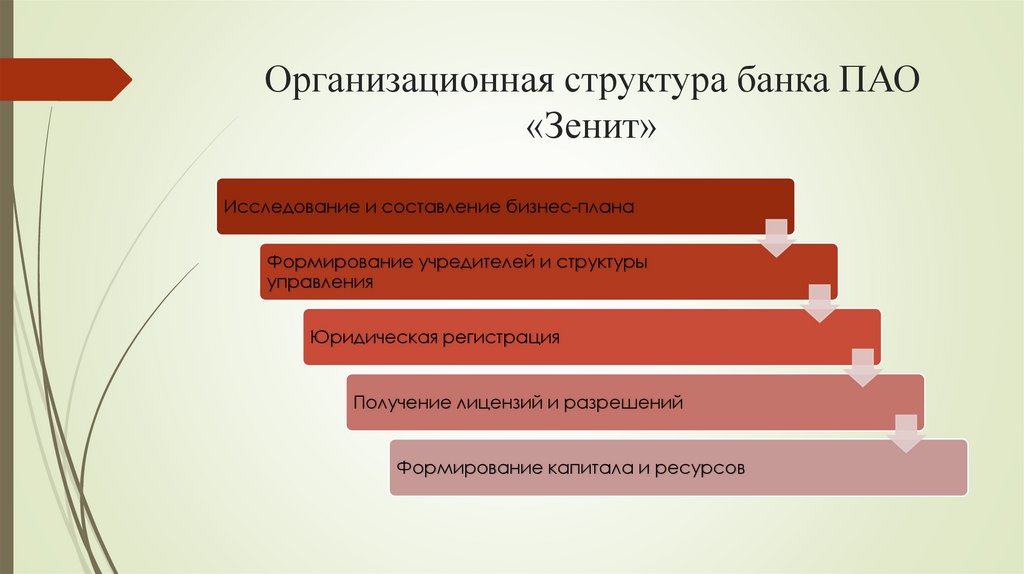 Организационная структура банка ПАО «Зенит»

Исследование и составление бизнес-плана

Формирование учредителей и структуры управления

Юридическая регистрация

Получение лицензий и разрешений

Формирование капитала и ресурсов